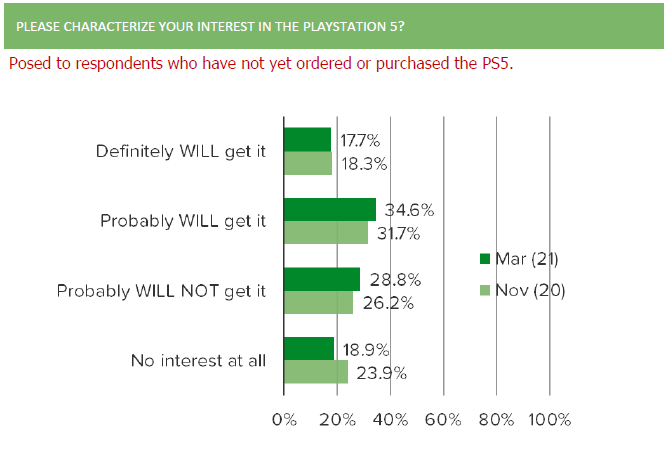 PLEASE CHARACTERIZE YOUR INTEREST IN THE PLAYSTATION 5?

Posed to respondents who have not yet ordered or purchased the PS5.

Definitely WILL get it 17.7% 18.3%

Probably WILL get it 34.6% 31.7%

Probably WILL NOT get it 28.8% 26.2%

No interest at all 18.9% 23.9%

Mar (21)
Nov (20)

0% 20% 40% 60% 80% 100%